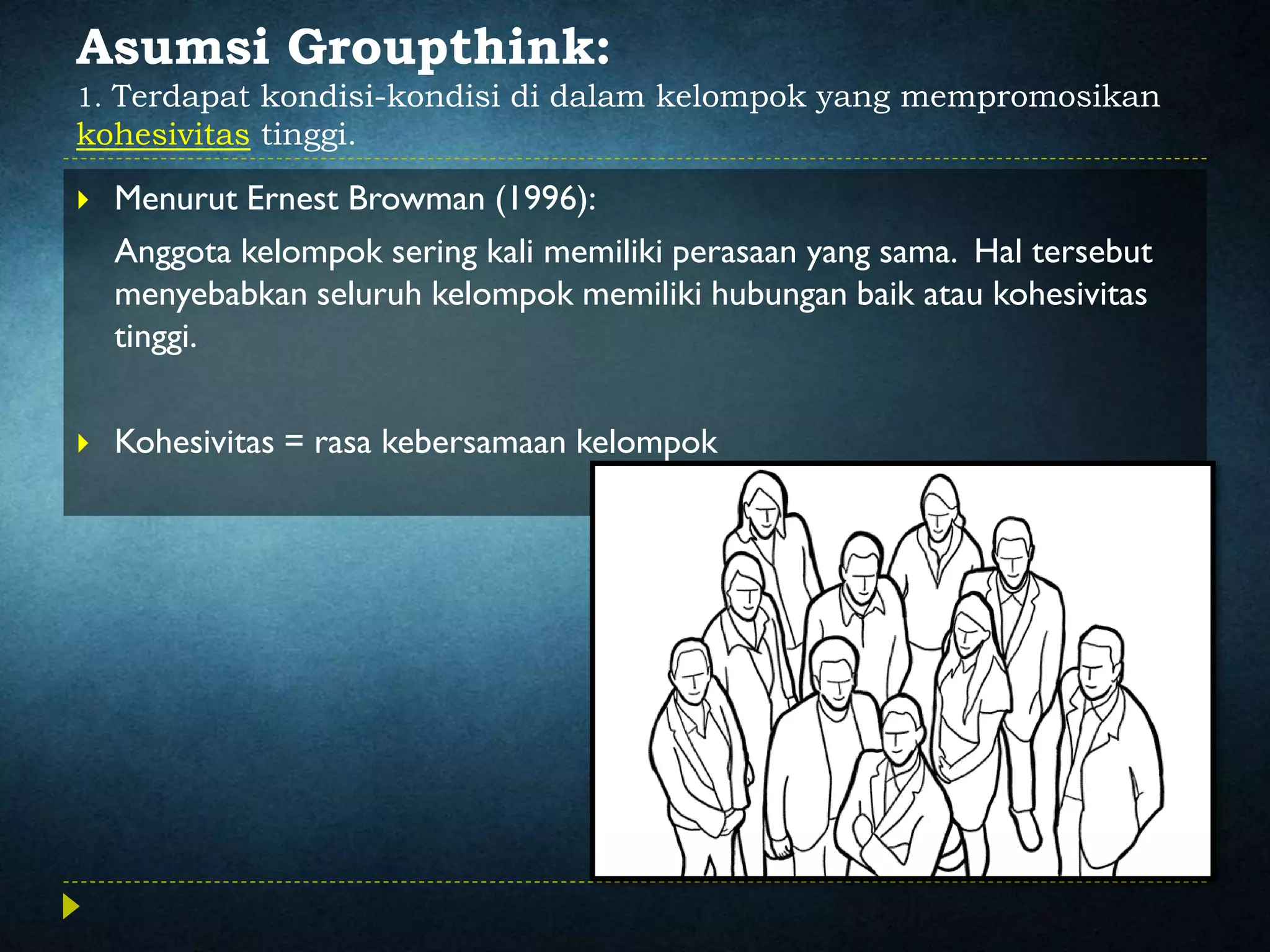 Asumsi Groupthink:
1. Terdapat kondisi-kondisi di dalam kelompok yang mempromosikan kohesivitas tinggi.

Menurut Ernest Browman (1996):

Anggota kelompok sering kali memiliki perasaan yang sama. Hal tersebut menyebabkan seluruh kelompok memiliki hubungan baik atau kohesivitas tinggi.

Kohesivitas = rasa kebersamaan kelompok